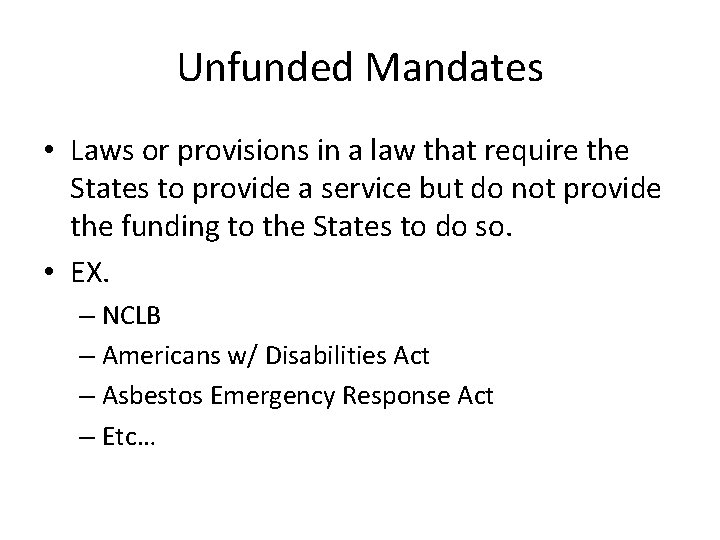 Unfunded Mandates

• Laws or provisions in a law that require the States to provide a service but do not provide the funding to the States to do so.
• EX.
– NCLB
– Americans w/ Disabilities Act
– Asbestos Emergency Response Act
– Etc…